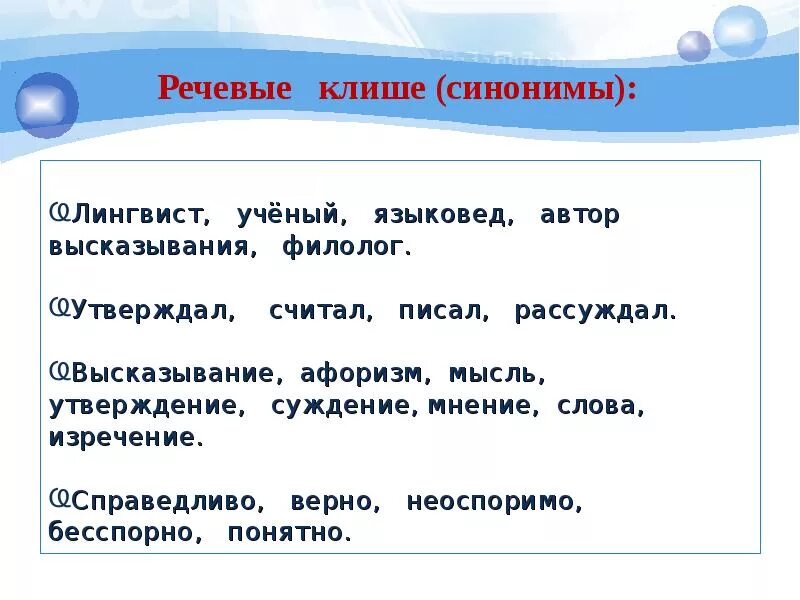 Речевые клише (синонимы):

Лингвист, учёный, языковед, автор высказывания, филолог.

Утверждал, считал, писал, рассуждал.

Высказывание, афоризм, мысль, утверждение, суждение, мнение, слова, изречение.

Справедливо, верно, неоспоримо, бесспорно, понятно.